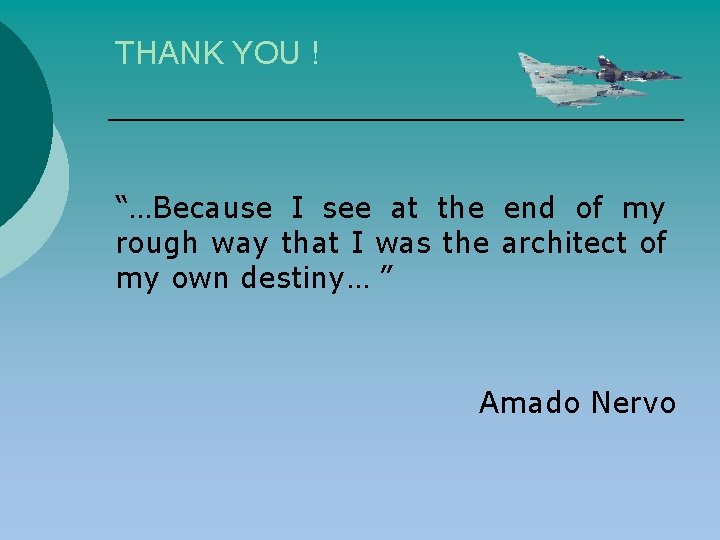 THANK YOU !

“…Because I see at the end of my rough way that I was the architect of my own destiny… ”

Amado Nervo